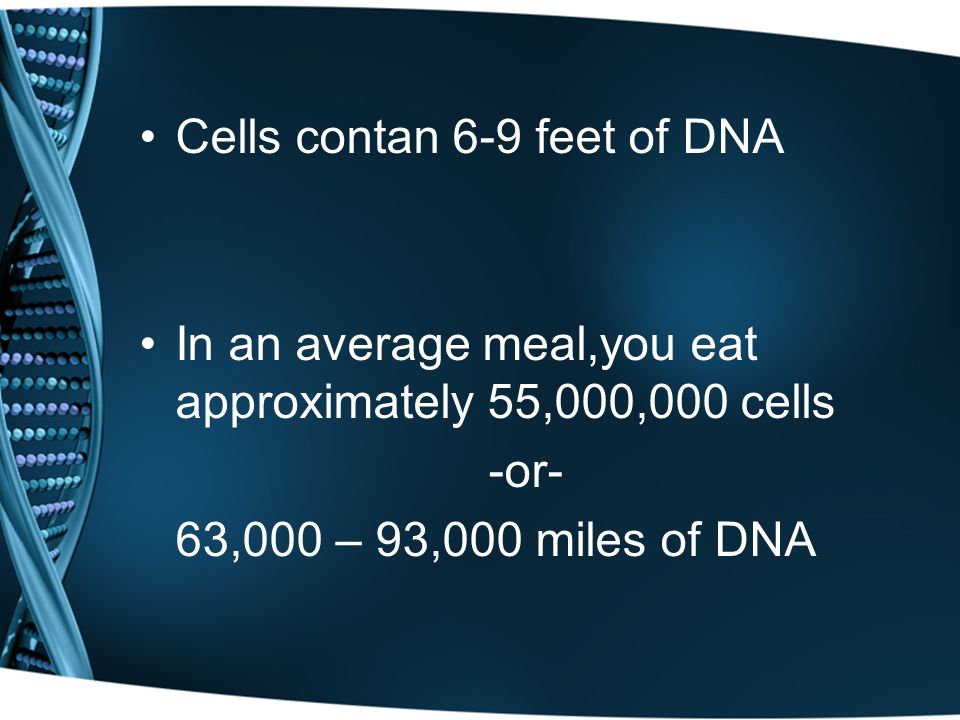 • Cells contan 6-9 feet of DNA

• In an average meal,you eat approximately 55,000,000 cells

-or-

63,000 – 93,000 miles of DNA